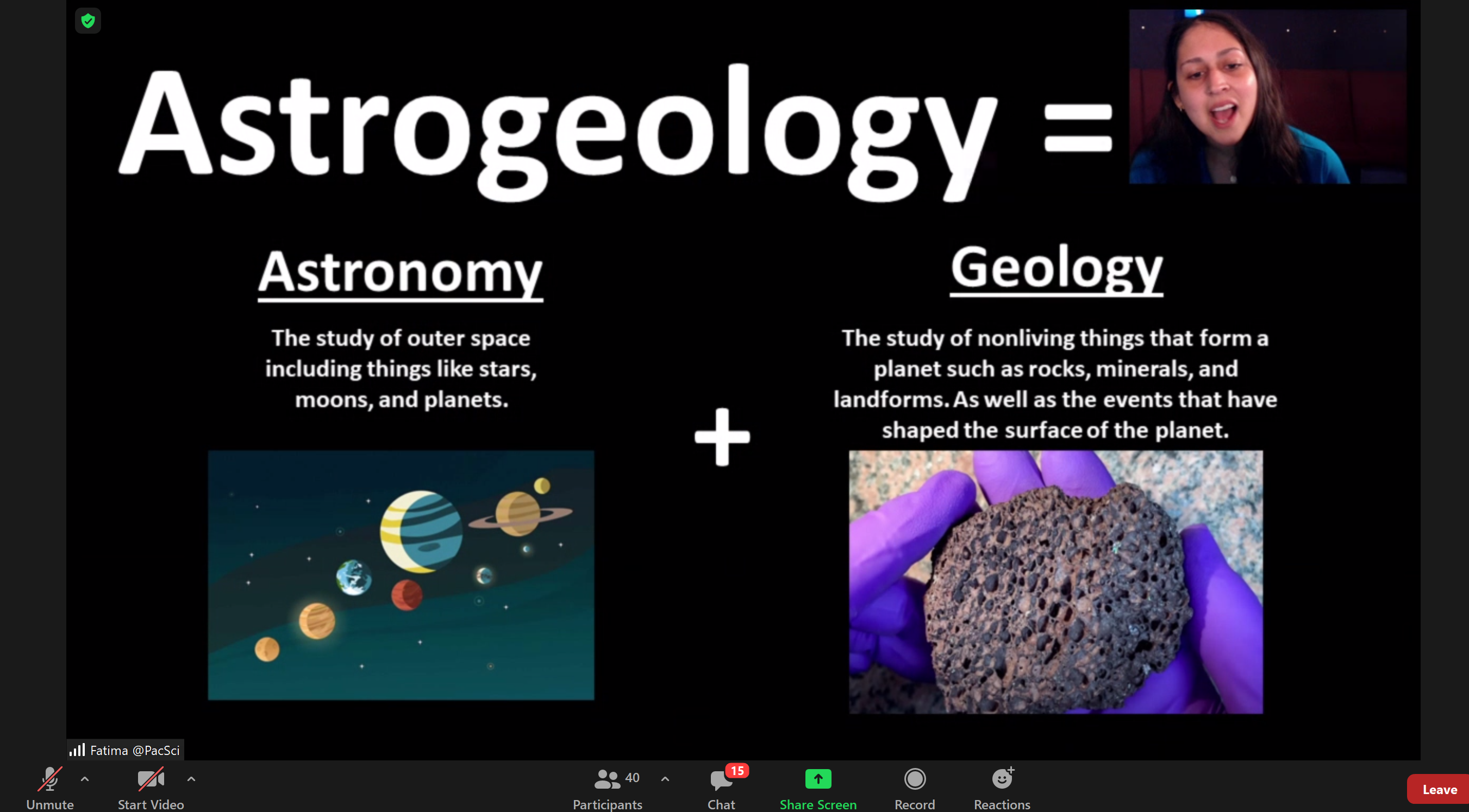 Astrogeology =

Astronomy

The study of outer space including things like stars, moons, and planets.

+

Geology

The study of nonliving things that form a planet such as rocks, minerals, and landforms. As well as the events that have shaped the surface of the planet.

Fatima @PacSci

Unmute

Start Video

40

Participants

15

Chat

Share Screen

Record

Reactions

Leave